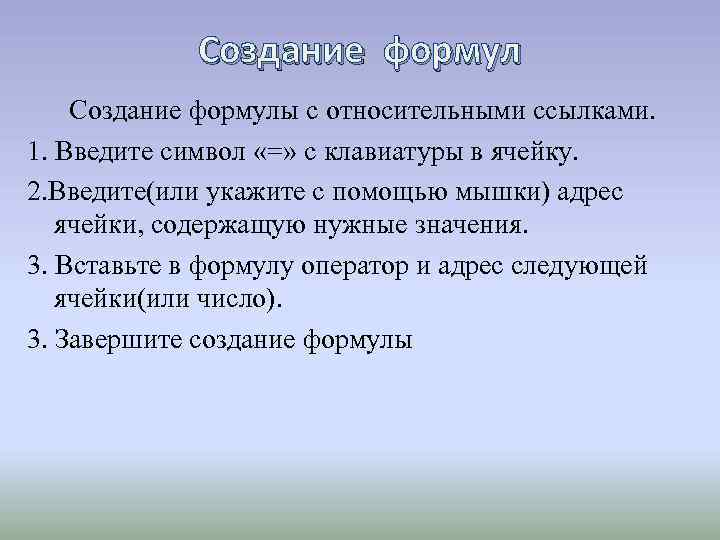 Создание формул

Создание формулы с относительными ссылками.

1. Введите символ «=» с клавиатуры в ячейку.

2.Введите(или укажите с помощью мышки) адрес ячейки, содержащую нужные значения.

3. Вставьте в формулу оператор и адрес следующей ячейки(или число).

3. Завершите создание формулы